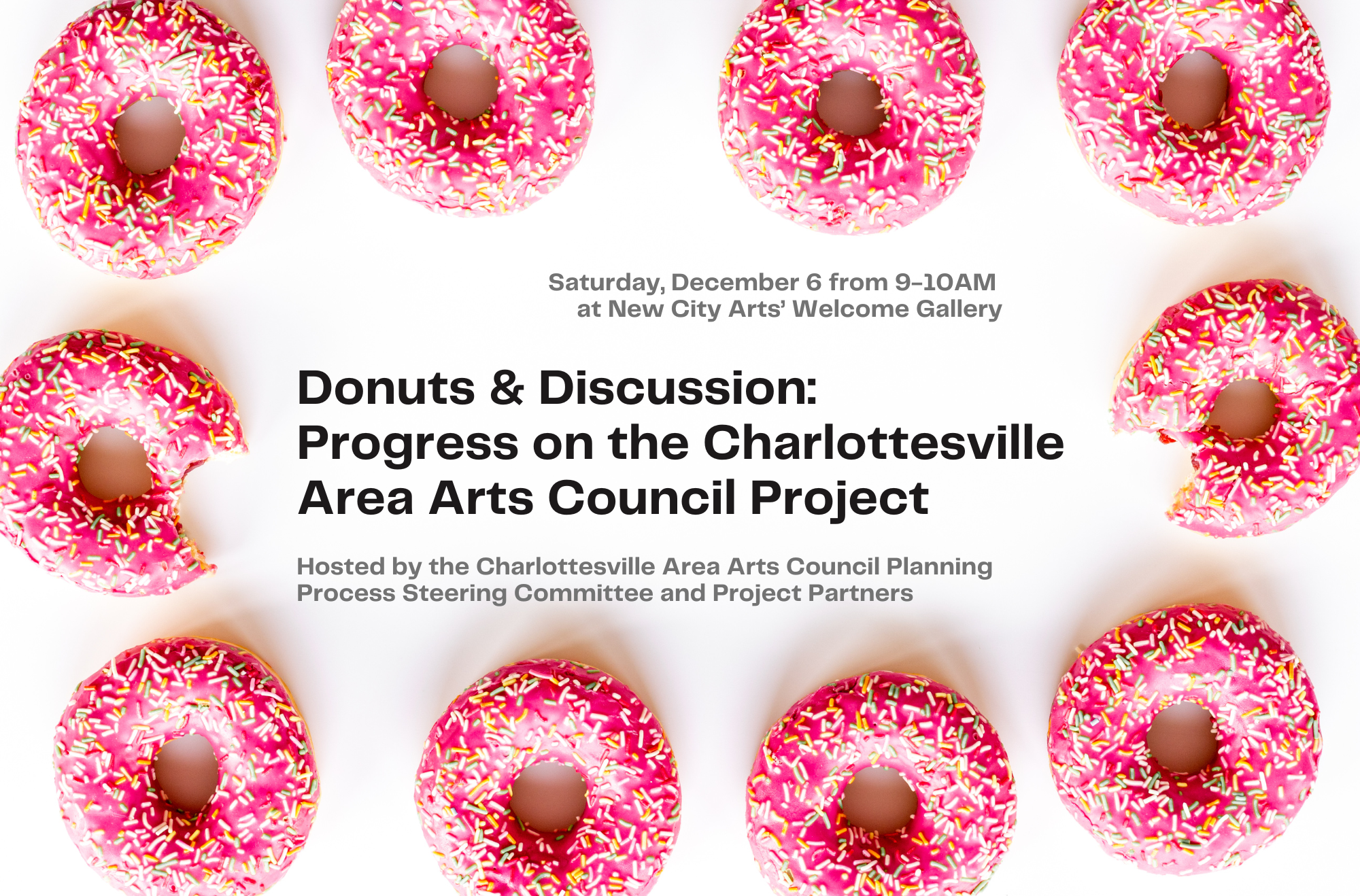 Saturday, December 6 from 9-10AM
at New City Arts' Welcome Gallery

Donuts & Discussion:
Progress on the Charlottesville Area Arts Council Project

Hosted by the Charlottesville Area Arts Council Planning Process Steering Committee and Project Partners